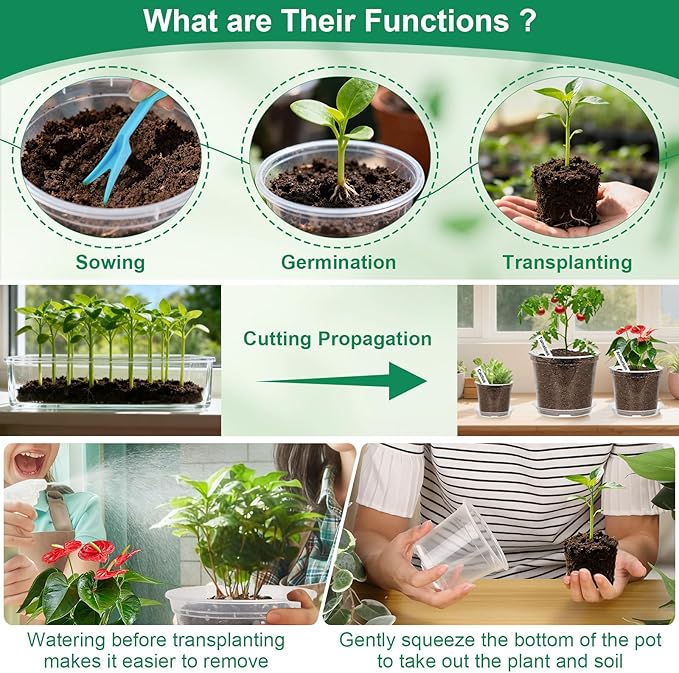 What are Their Functions ?

Sowing

Germination

Transplanting

Cutting Propagation

Watering before transplanting makes it easier to remove

Gently squeeze the bottom of the pot to take out the plant and soil